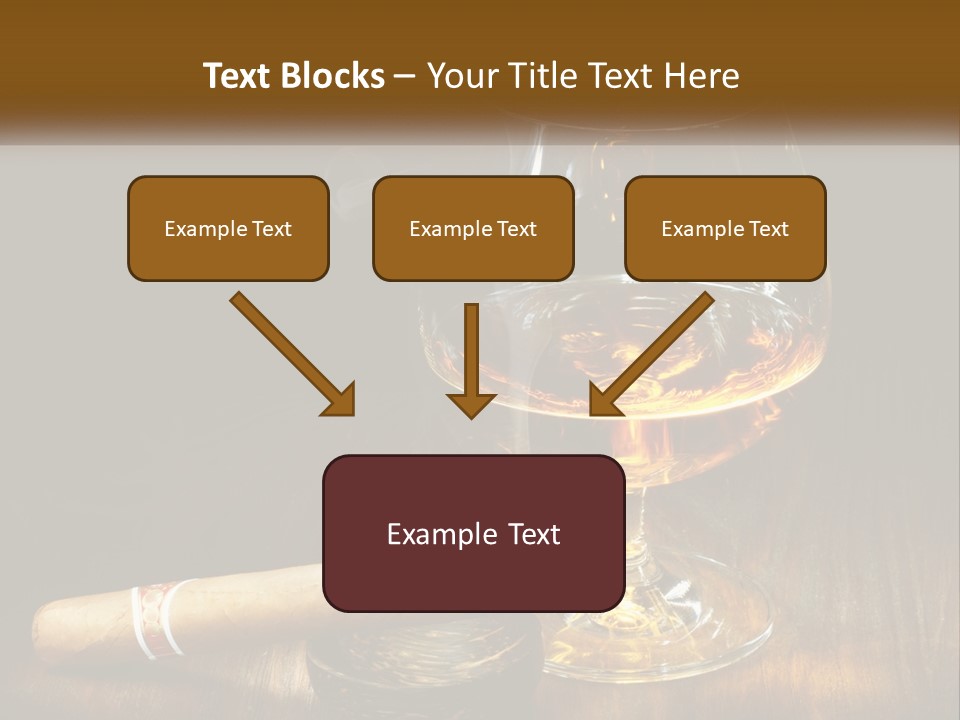 Text Blocks – Your Title Text Here

Example Text

Example Text

Example Text

Example Text